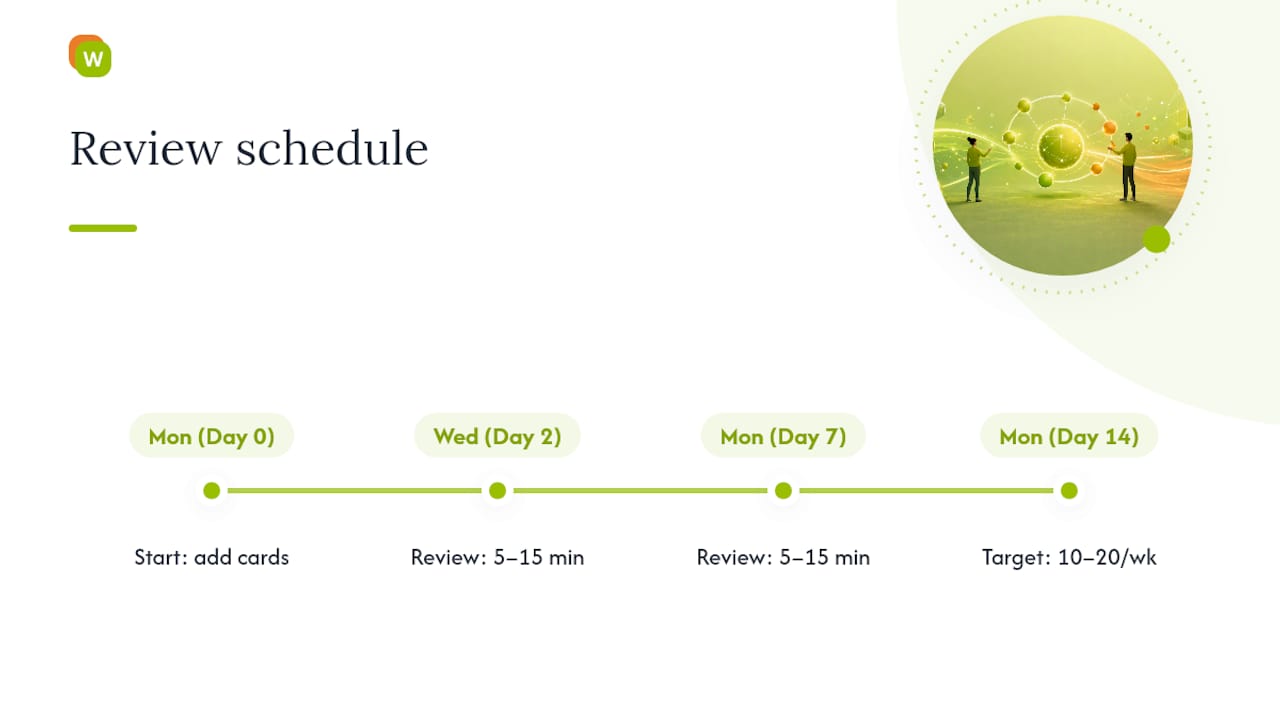 W

Review schedule

Mon (Day 0)
Start: add cards

Wed (Day 2)
Review: 5–15 min

Mon (Day 7)
Review: 5–15 min

Mon (Day 14)
Target: 10–20/wk